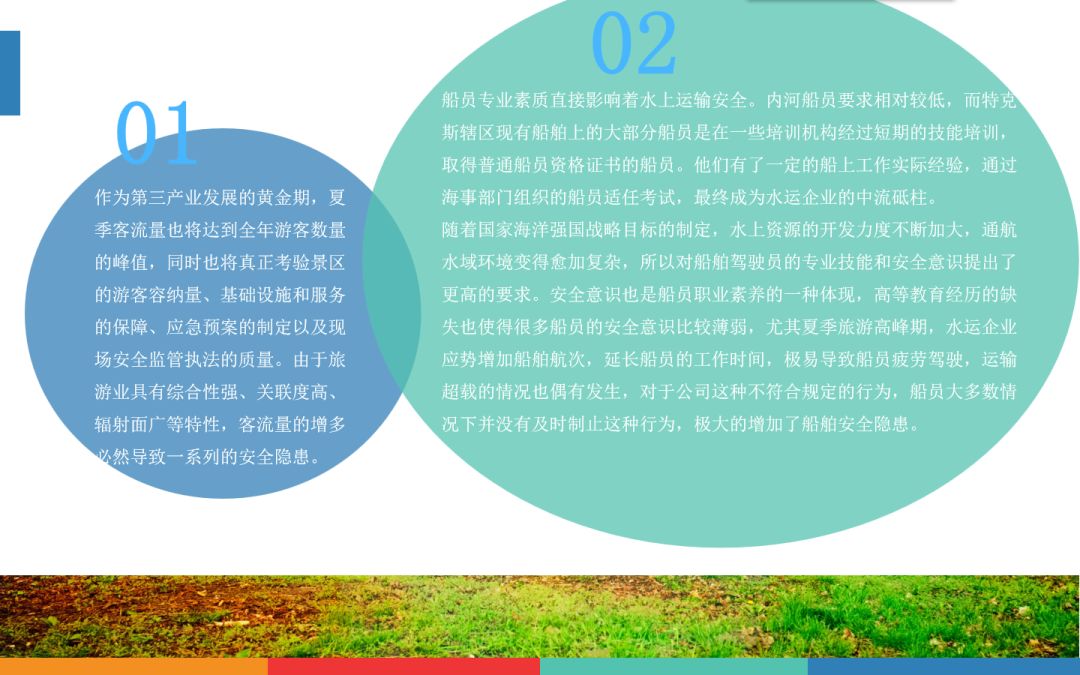 01

作为第三产业发展的黄金期，夏季客流量也将达到全年游客数量的峰值，同时也将真正考验景区的游客容纳量、基础设施和服务的保障、应急预案的制定以及现场安全监管执法的质量。由于旅游业具有综合性强、关联度高、辐射面广等特性，客流量的增多必然导致一系列的安全隐患。

02

船员专业素质直接影响着水上运输安全。内河船员要求相对较低，而特克斯辖区现有船舶上的大部分船员是在一些培训机构经过短期的技能培训，取得普通船员资格证书的船员。他们有了一定的船上工作实际经验，通过海事部门组织的船员适任考试，最终成为水运企业的中流砥柱。

随着国家海洋强国战略目标的制定，水上资源的开发力度不断加大，通航水域环境变得愈加复杂，所以对船舶驾驶员的专业技能和安全意识提出了更高的要求。安全意识也是船员职业素养的一种体现，高等教育经历的缺失也使得很多船员的安全意识比较薄弱，尤其夏季旅游高峰期，水运企业应势增加船舶航次，延长船员的工作时间，极易导致船员疲劳驾驶，运输超载的情况也偶有发生，对于公司这种不符合规定的行为，船员大多数情况下并没有及时制止这种行为，极大的增加了船舶安全隐患。